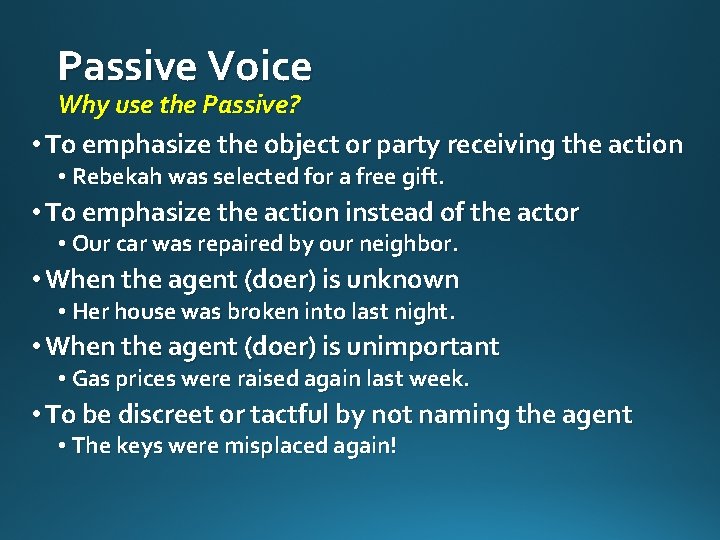 Passive Voice
Why use the Passive?

• To emphasize the object or party receiving the action
  • Rebekah was selected for a free gift.
• To emphasize the action instead of the actor
  • Our car was repaired by our neighbor.
• When the agent (doer) is unknown
  • Her house was broken into last night.
• When the agent (doer) is unimportant
  • Gas prices were raised again last week.
• To be discreet or tactful by not naming the agent
  • The keys were misplaced again!